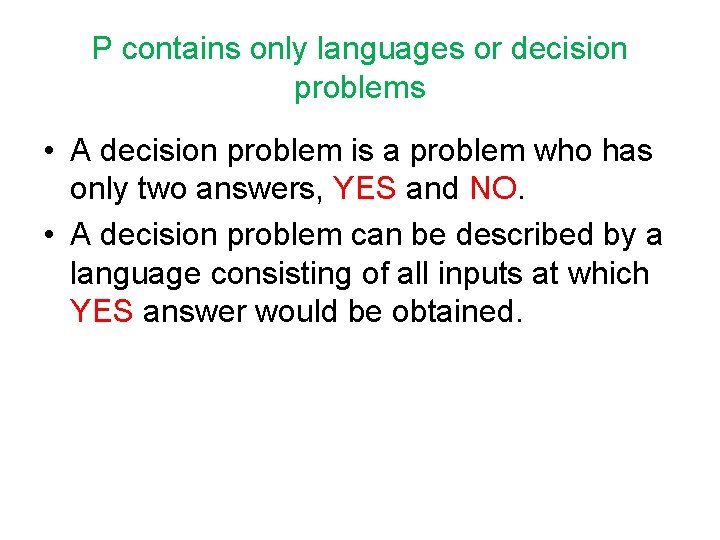 P contains only languages or decision problems

• A decision problem is a problem who has only two answers, YES and NO.

• A decision problem can be described by a language consisting of all inputs at which YES answer would be obtained.